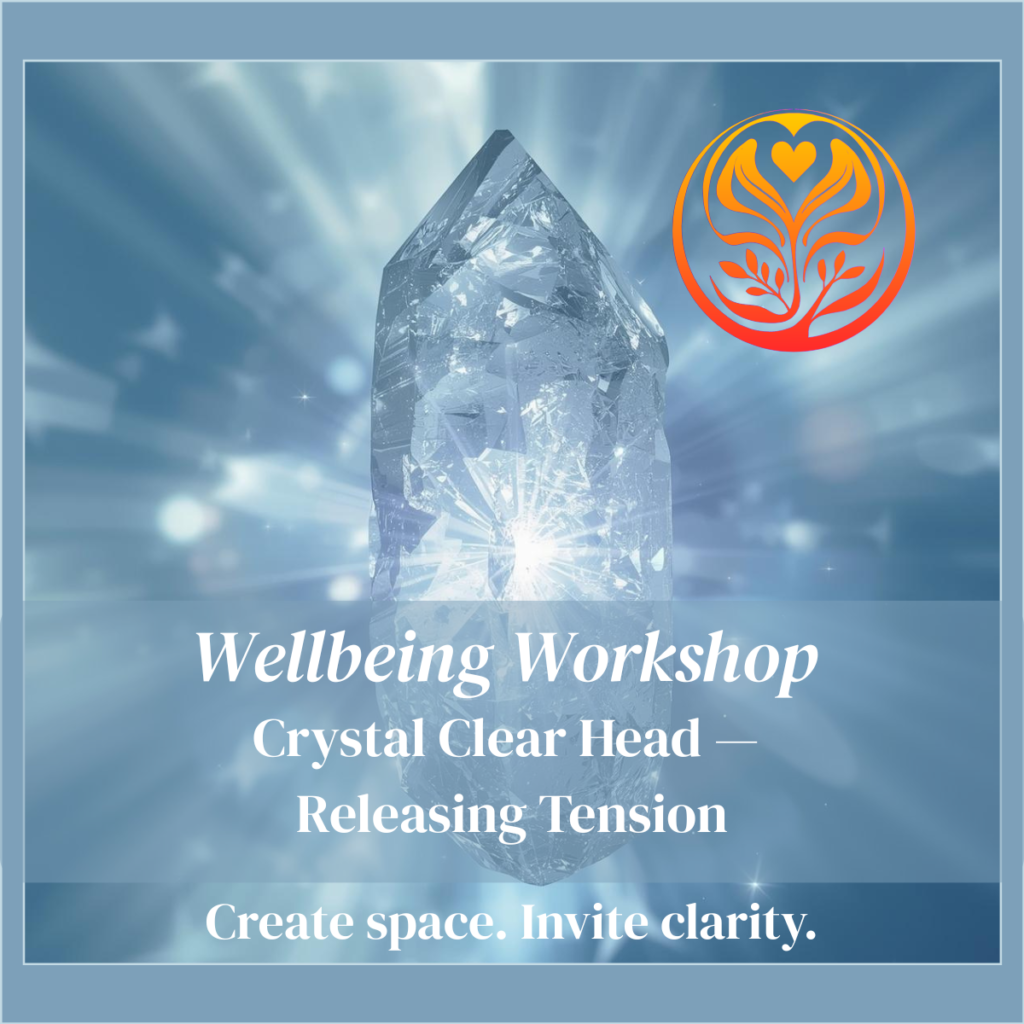 Wellbeing Workshop
Crystal Clear Head —
Releasing Tension

Create space. Invite clarity.